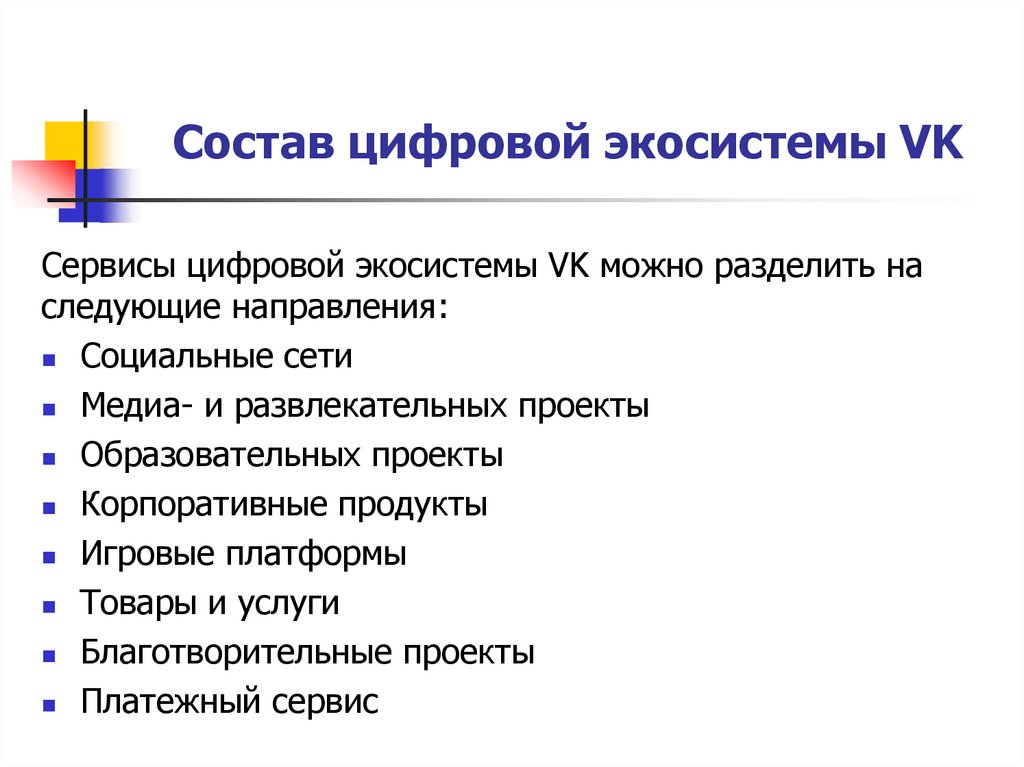 Состав цифровой экосистемы VK

Сервисы цифровой экосистемы VK можно разделить на следующие направления:

- Социальные сети
- Медиа- и развлекательных проекты
- Образовательных проекты
- Корпоративные продукты
- Игровые платформы
- Товары и услуги
- Благотворительные проекты
- Платежный сервис